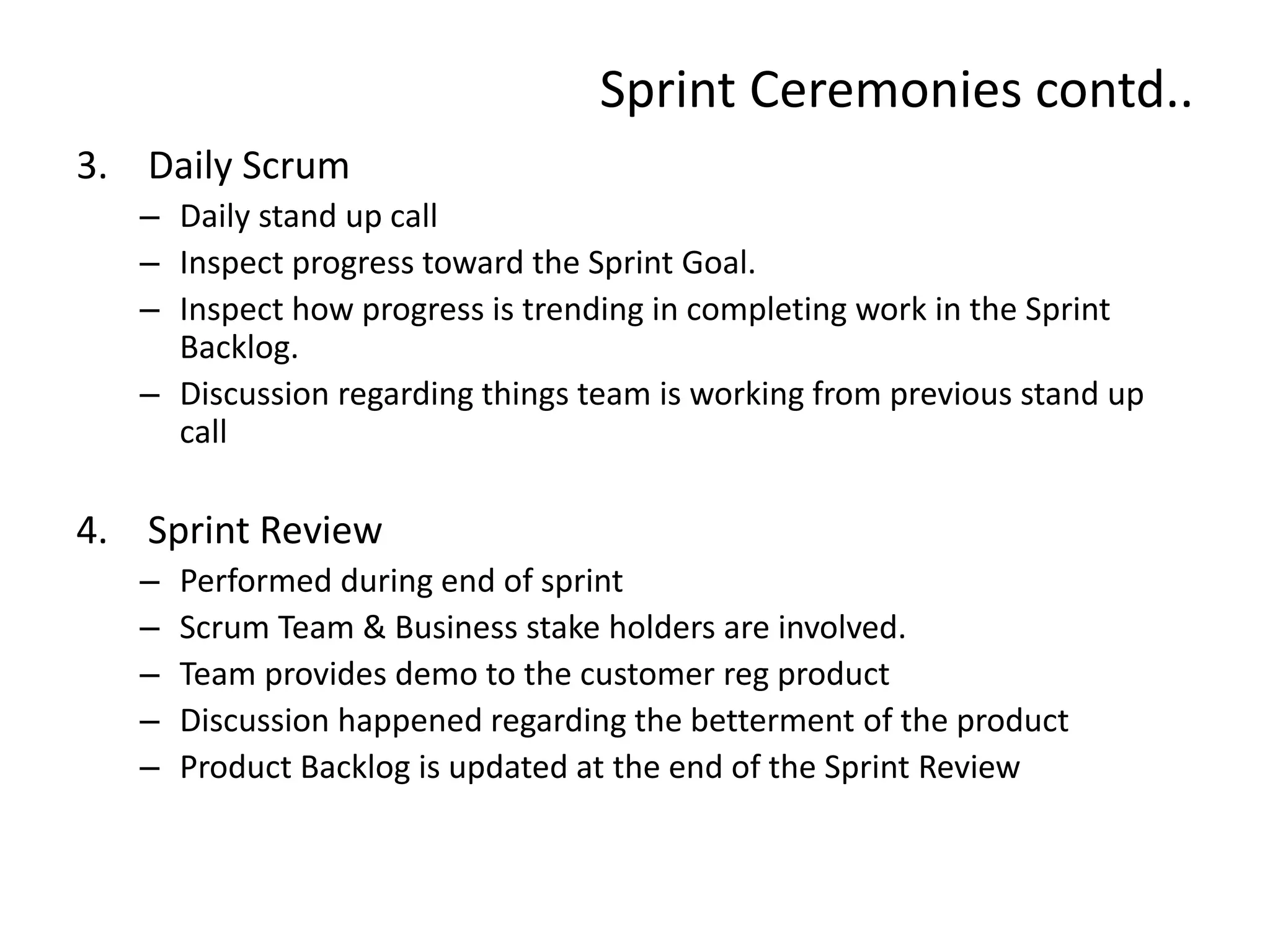 Sprint Ceremonies contd..

3. Daily Scrum
– Daily stand up call
– Inspect progress toward the Sprint Goal.
– Inspect how progress is trending in completing work in the Sprint Backlog.
– Discussion regarding things team is working from previous stand up call

4. Sprint Review
– Performed during end of sprint
– Scrum Team & Business stake holders are involved.
– Team provides demo to the customer reg product
– Discussion happened regarding the betterment of the product
– Product Backlog is updated at the end of the Sprint Review